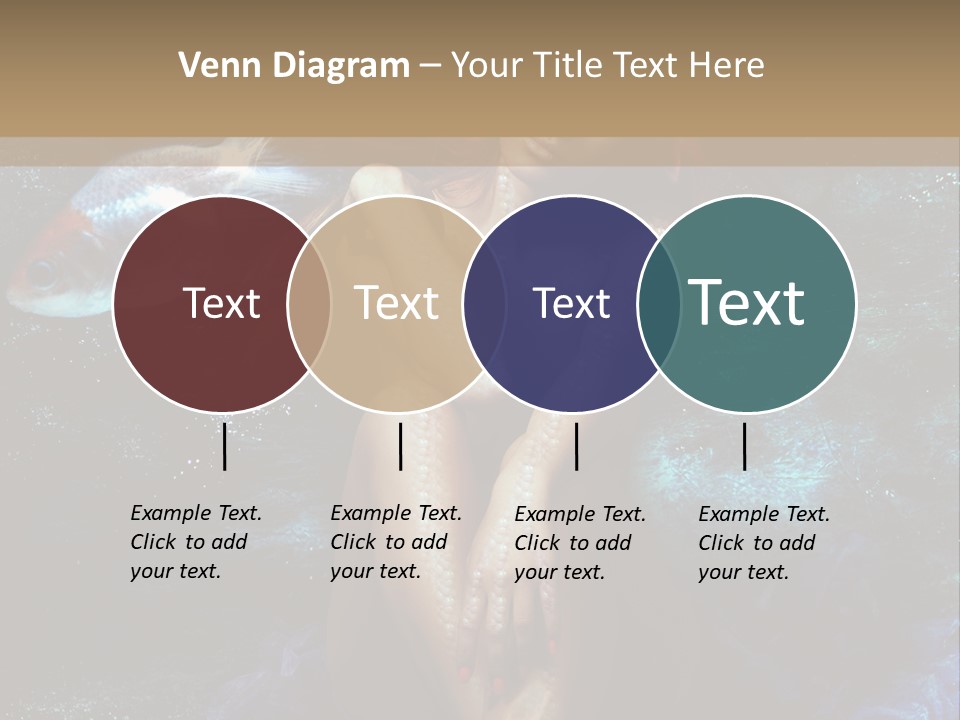 Venn Diagram – Your Title Text Here

Text

Text

Text

Text

Example Text. Click to add your text.

Example Text. Click to add your text.

Example Text. Click to add your text.

Example Text. Click to add your text.